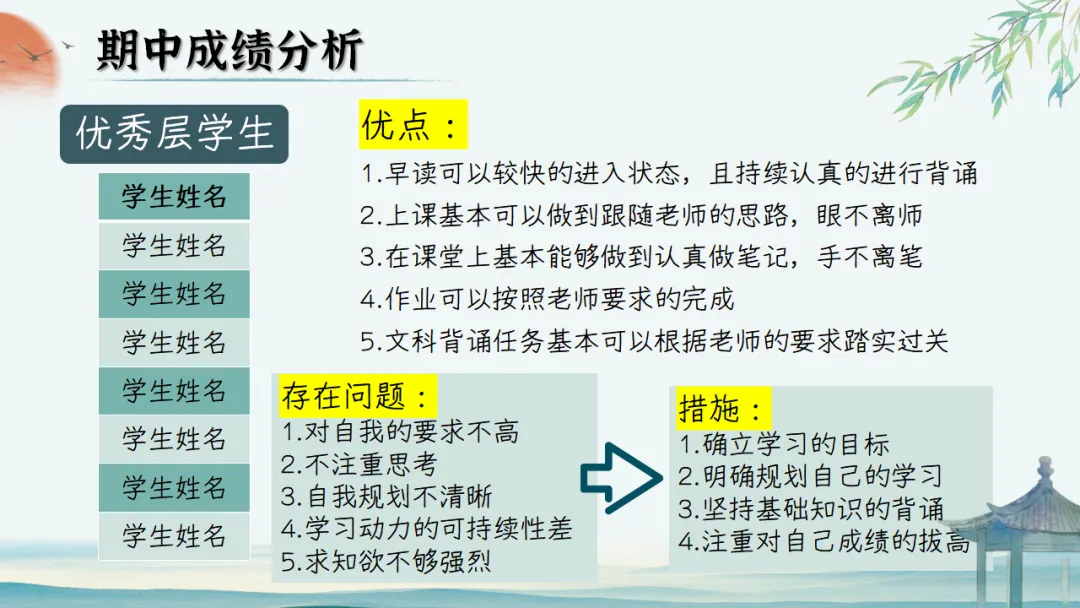 期中成绩分析

优秀层学生

学生姓名
学生姓名
学生姓名
学生姓名
学生姓名
学生姓名
学生姓名
学生姓名

优点：

1.早读可以较快的进入状态，且持续认真的进行背诵
2.上课基本可以做到跟随老师的思路，眼不离师
3.在课堂上基本能够做到认真做笔记，手不离笔
4.作业可以按照老师要求的完成
5.文科背诵任务基本可以根据老师的要求踏实过关

存在问题：
1.对自我的要求不高
2.不注重思考
3.自我规划不清晰
4.学习动力的可持续性差
5.求知欲不够强烈

措施：
1.确立学习的目标
2.明确规划自己的学习
3.坚持基础知识的背诵
4.注重对自己成绩的拔高